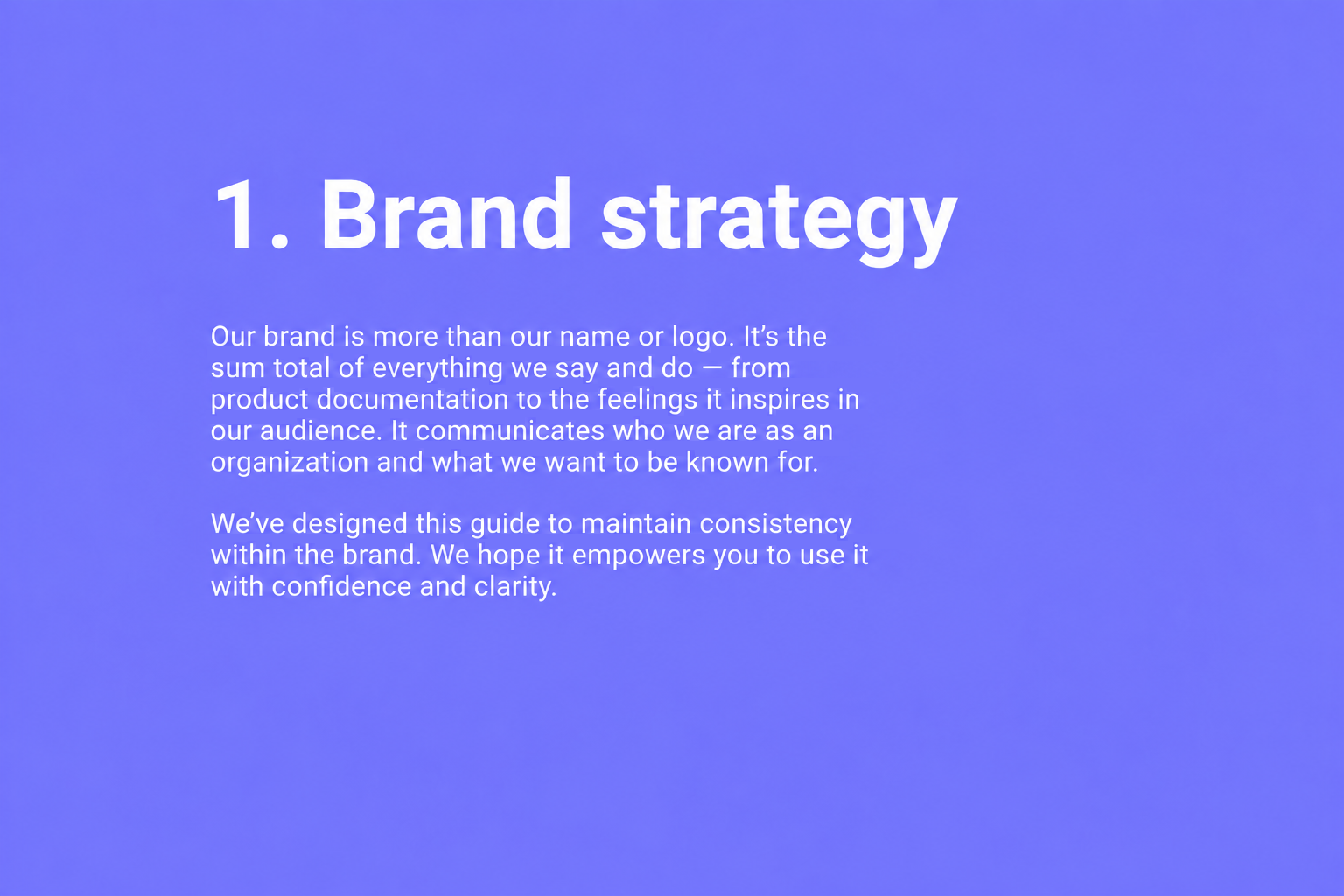 1. Brand strategy

Our brand is more than our name or logo. It's the sum total of everything we say and do — from product documentation to the feelings it inspires in our audience. It communicates who we are as an organization and what we want to be known for.

We've designed this guide to maintain consistency within the brand. We hope it empowers you to use it with confidence and clarity.